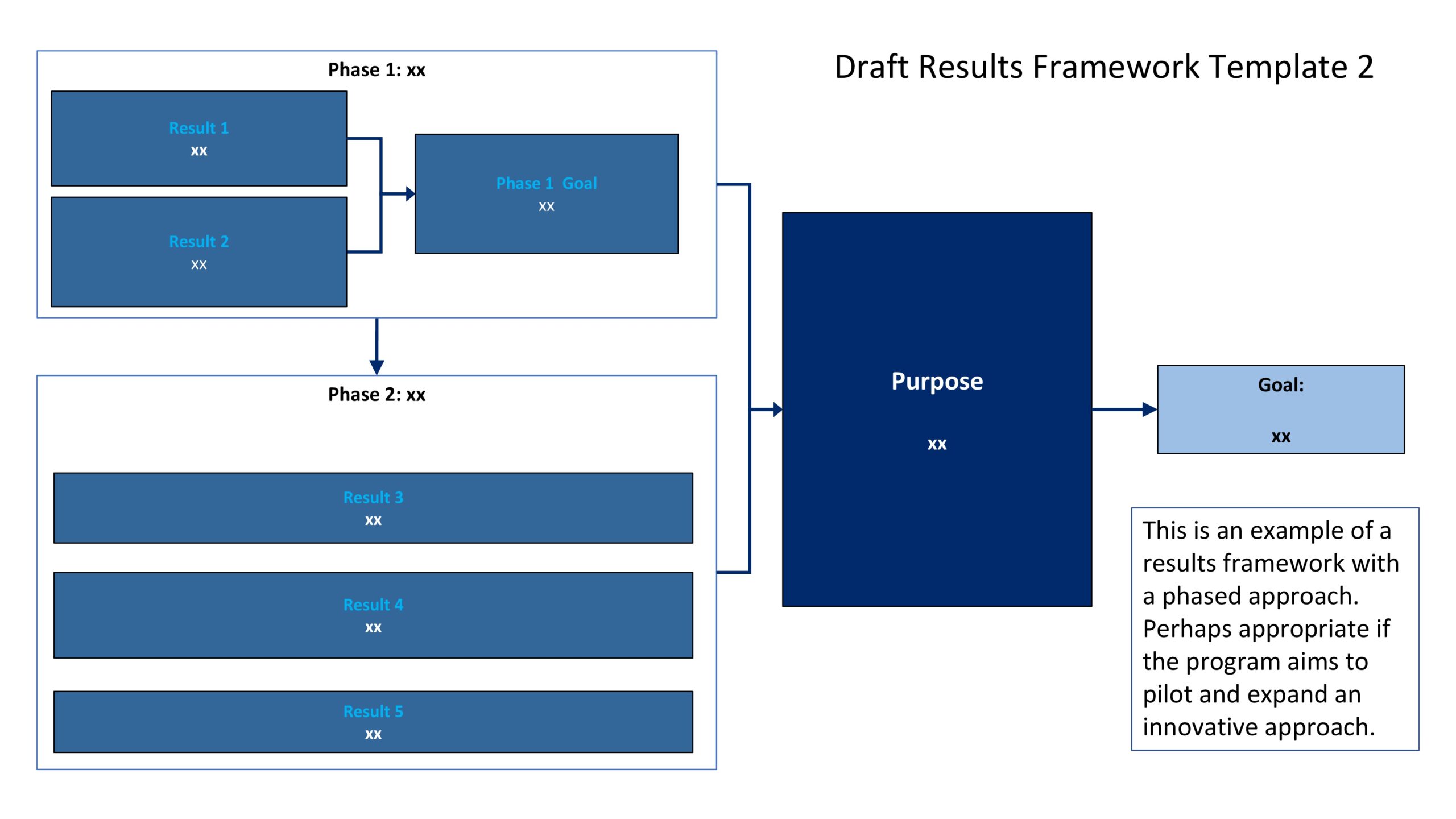 Draft Results Framework Template 2

Phase 1: xx

Result 1
xx

Result 2
xx

Phase 1 Goal
xx

Phase 2: xx

Result 3
xx

Result 4
xx

Result 5
xx

Purpose
xx

Goal:
xx

This is an example of a results framework with a phased approach. Perhaps appropriate if the program aims to pilot and expand an innovative approach.